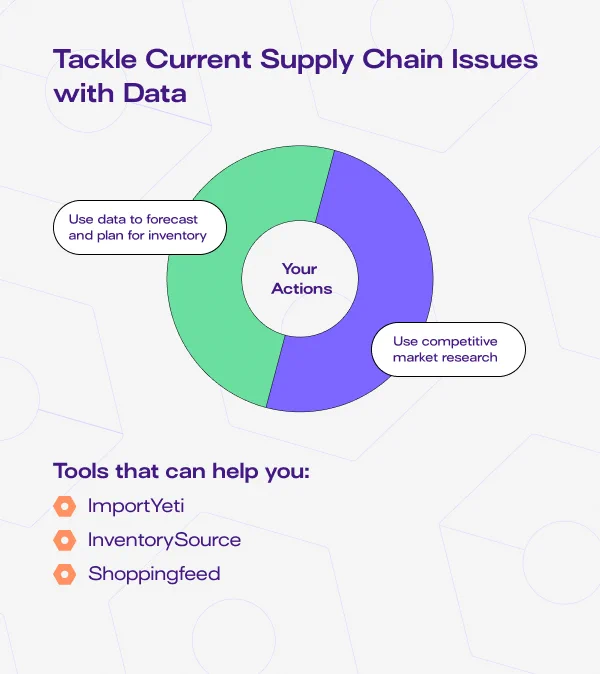 Tackle Current Supply Chain Issues with Data

Use data to forecast and plan for inventory

Your Actions

Use competitive market research

Tools that can help you:

ImportYeti

InventorySource

Shoppingfeed